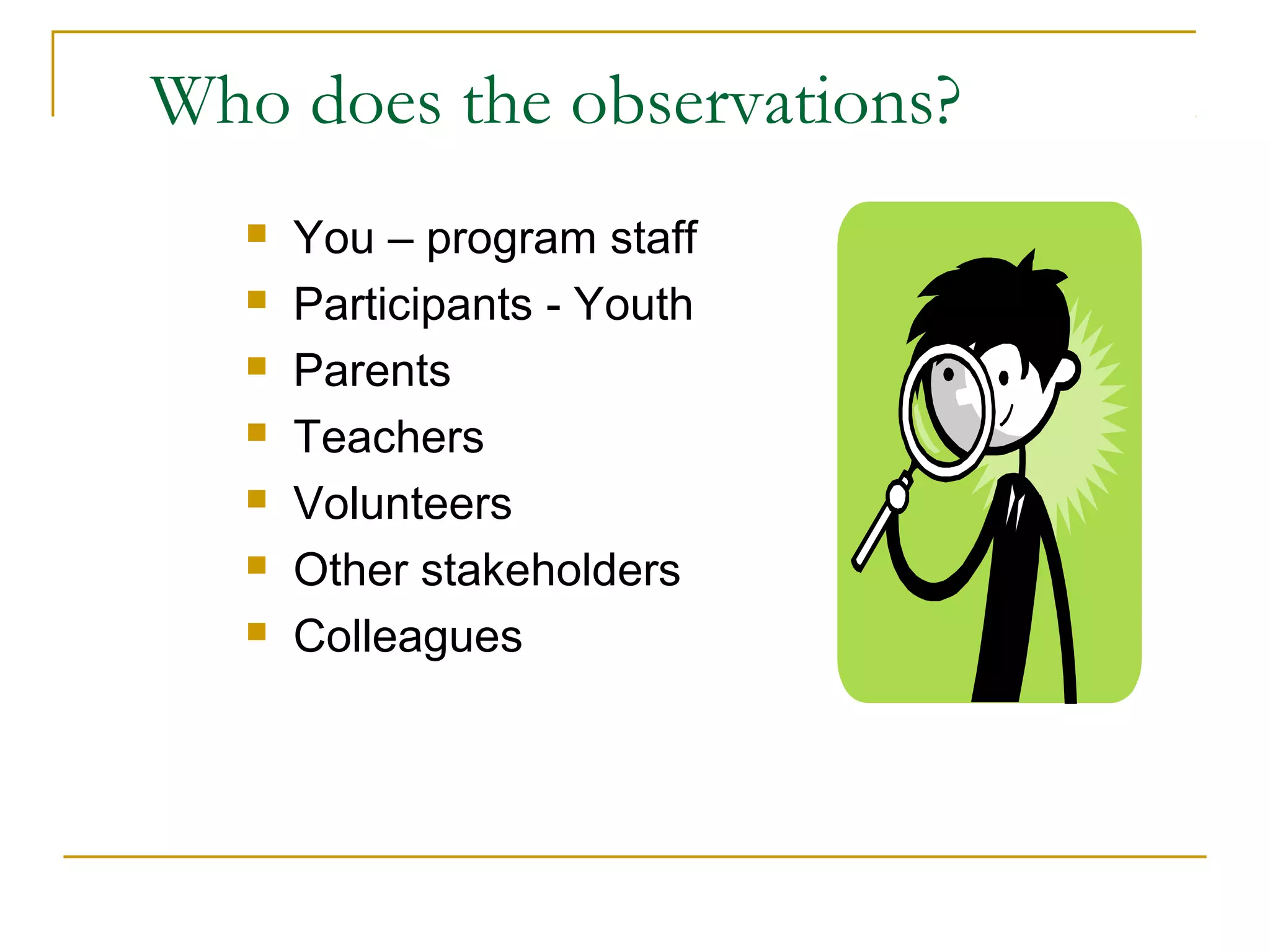 Who does the observations?

- You – program staff
- Participants - Youth
- Parents
- Teachers
- Volunteers
- Other stakeholders
- Colleagues